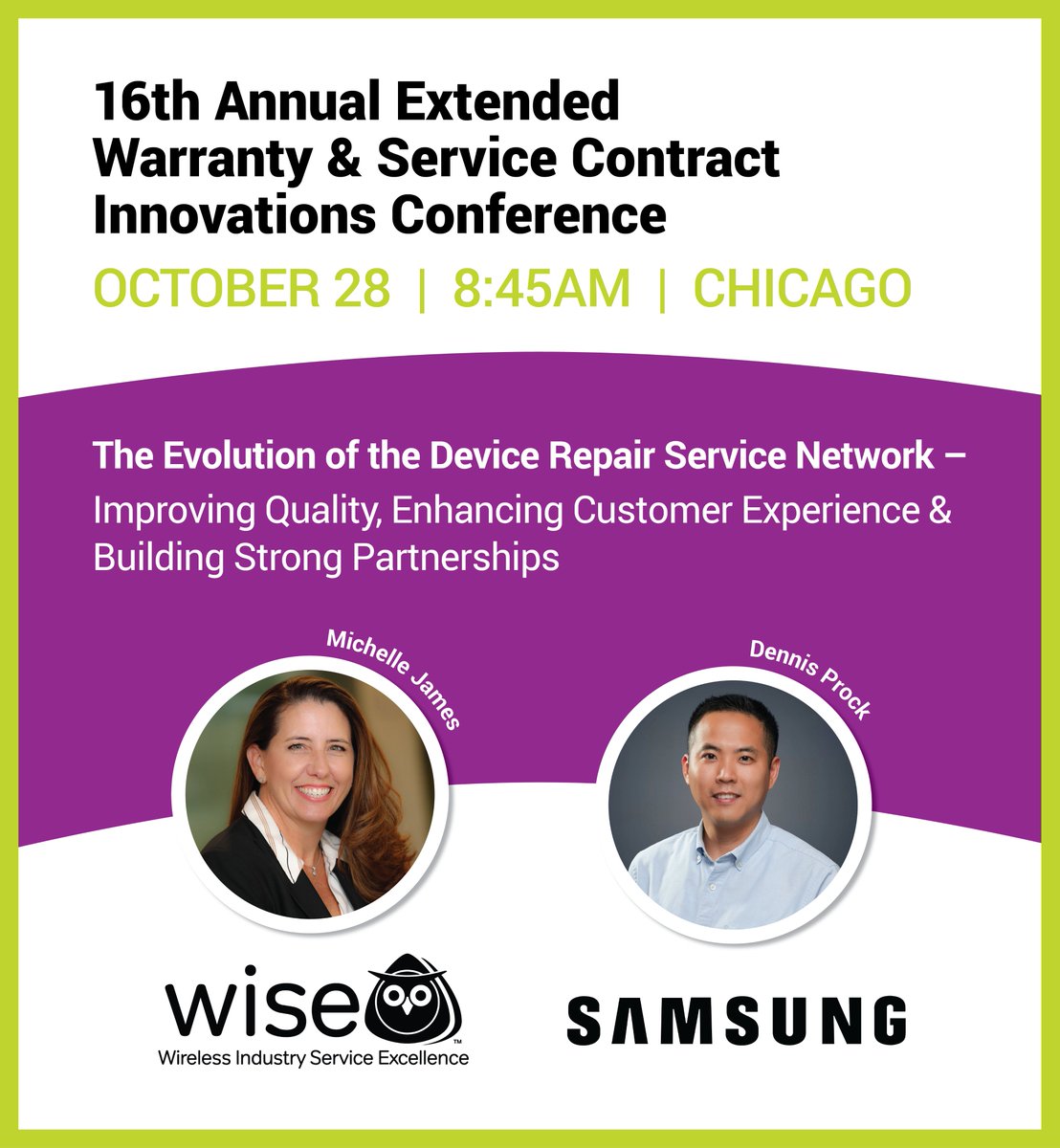 16th Annual Extended Warranty & Service Contract Innovations Conference

OCTOBER 28 | 8:45AM | CHICAGO

The Evolution of the Device Repair Service Network – Improving Quality, Enhancing Customer Experience & Building Strong Partnerships

Michelle James

Dennis Prock

wise™
Wireless Industry Service Excellence

SAMSUNG